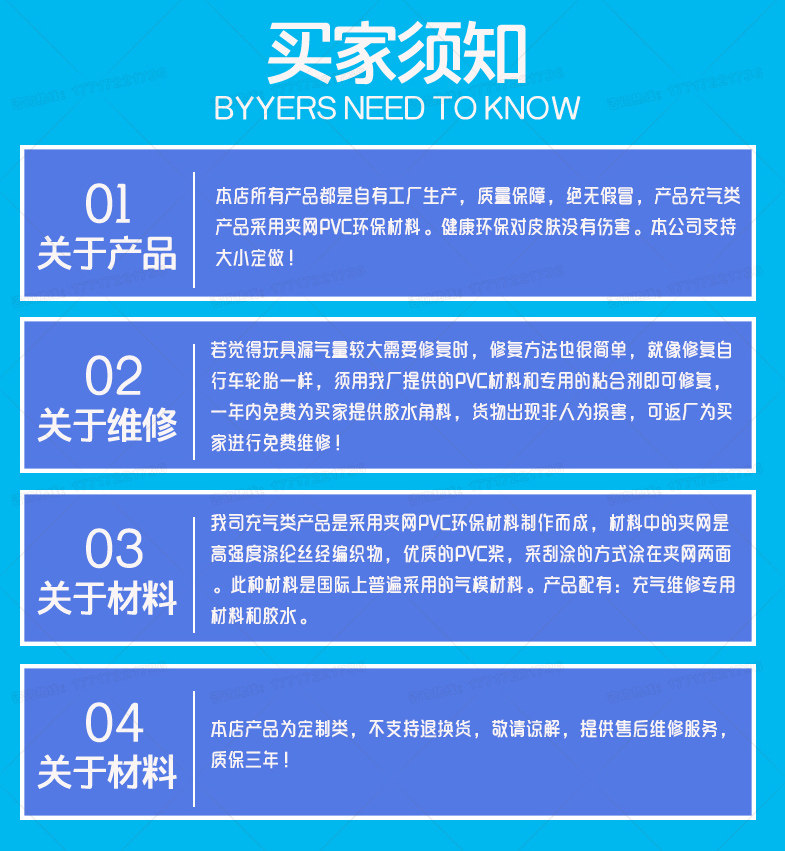 买家须知
BYYERS NEED TO KNOW

01
关于产品

本店所有产品都是自有工厂生产，质量保障，绝无假冒，产品充气类产品采用夹网PVC环保材料。健康环保对皮肤没有伤害。本公司支持大小定做！

02
关于维修

若觉得玩具漏气量较大需要修复时，修复方法也很简单，就像修复自行车轮胎一样，须用我厂提供的PVC材料和专用的粘合剂即可修复，一年内免费为买家提供胶水角料，货物出现非人为损害，可返厂为买家进行免费维修！

03
关于材料

我司充气类产品是采用夹网PVC环保材料制作而成，材料中的夹网是高强度涤纶丝经编织物，优质的PVC浆，采刮涂的方式涂在夹网两面。此种材料是国际上普遍采用的气模材料。产品配有：充气维修专用材料和胶水。

04
关于材料

本店产品为定制类，不支持退换货，敬请谅解，提供售后维修服务，质保三年！